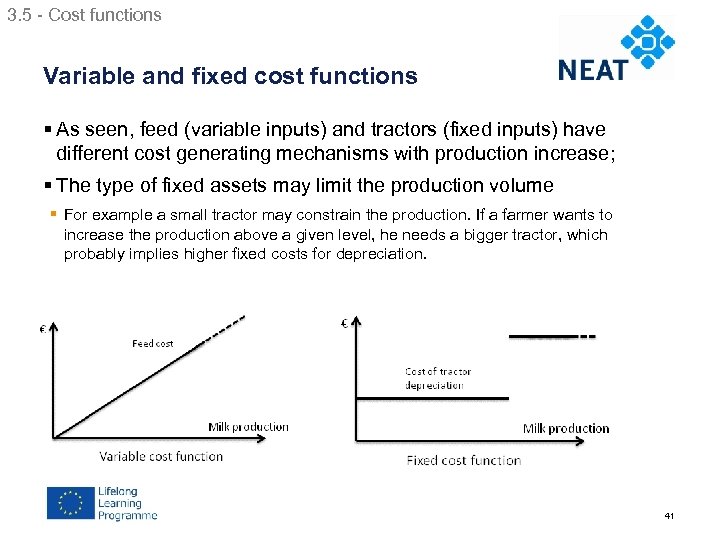 3.5 - Cost functions

NEAT

Variable and fixed cost functions

▪ As seen, feed (variable inputs) and tractors (fixed inputs) have different cost generating mechanisms with production increase;

▪ The type of fixed assets may limit the production volume

▪ For example a small tractor may constrain the production. If a farmer wants to increase the production above a given level, he needs a bigger tractor, which probably implies higher fixed costs for depreciation.

€

Feed cost

Milk production

Variable cost function

€

Cost of tractor depreciation

Milk production

Fixed cost function

Lifelong Learning Programme

41